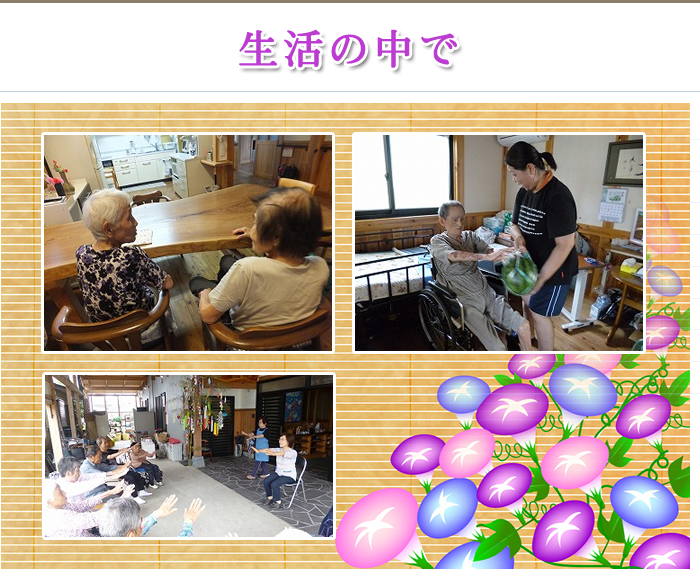 生活の中で